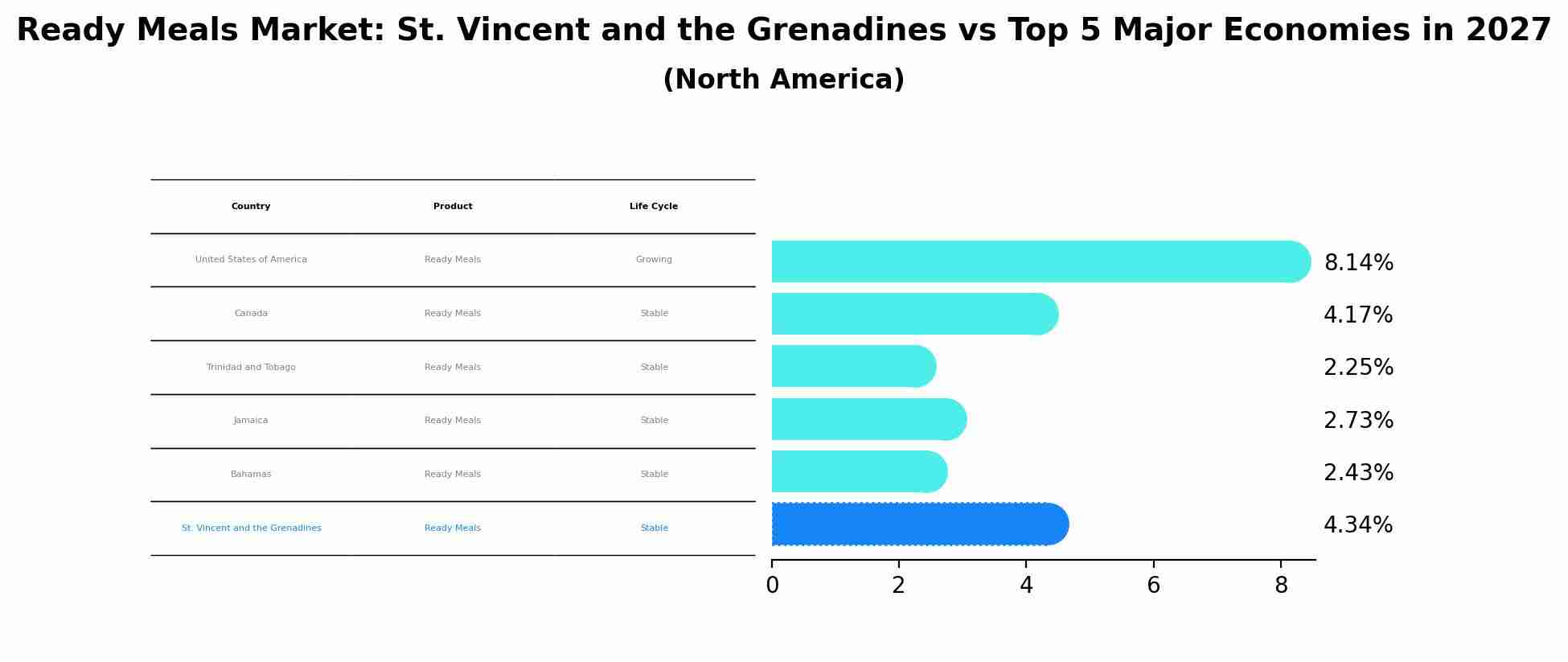 Ready Meals Market: St. Vincent and the Grenadines vs Top 5 Major Economies in 2027
(North America)

| Country | Product | Life Cycle |
|---|---|---|
| United States of America | Ready Meals | Growing |
| Canada | Ready Meals | Stable |
| Trinidad and Tobago | Ready Meals | Stable |
| Jamaica | Ready Meals | Stable |
| Bahamas | Ready Meals | Stable |
| St. Vincent and the Grenadines | Ready Meals | Stable |

8.14%
4.17%
2.25%
2.73%
2.43%
4.34%

0 2 4 6 8